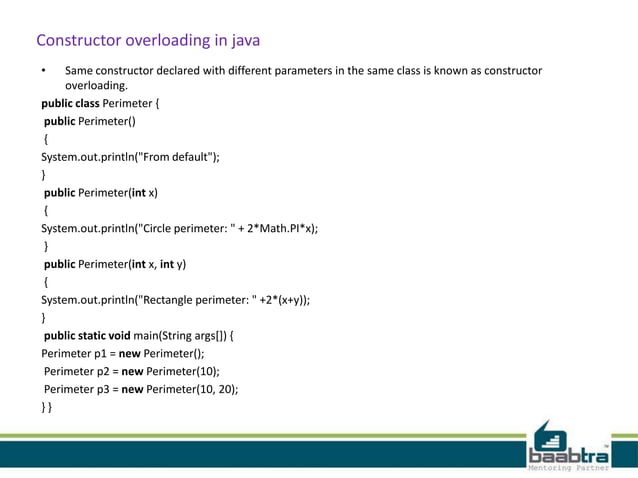 Constructor overloading in java

• Same constructor declared with different parameters in the same class is known as constructor overloading.

public class Perimeter {
public Perimeter()
{
System.out.println("From default");
}
public Perimeter(int x)
{
System.out.println("Circle perimeter: " + 2*Math.PI*x);
}
public Perimeter(int x, int y)
{
System.out.println("Rectangle perimeter: " +2*(x+y));
}
public static void main(String args[]) {
Perimeter p1 = new Perimeter();
Perimeter p2 = new Perimeter(10);
Perimeter p3 = new Perimeter(10, 20);
} }

baabtra™
Mentoring Partner